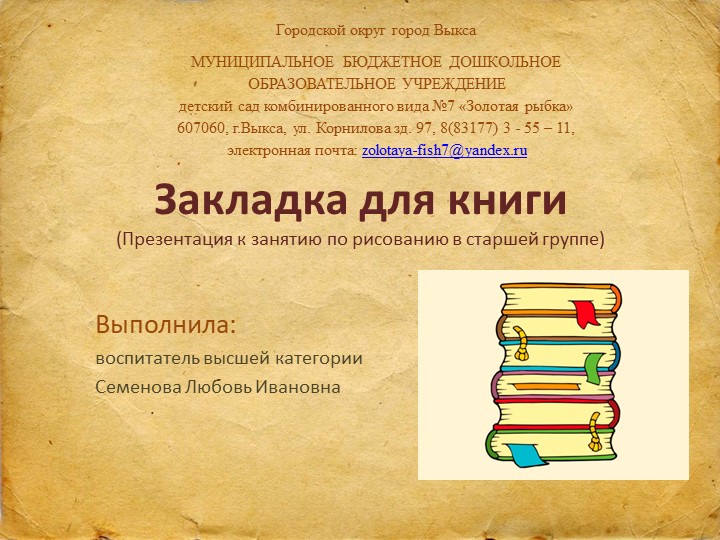 Городской округ город Выкса

МУНИЦИПАЛЬНОЕ БЮДЖЕТНОЕ ДОШКОЛЬНОЕ ОБРАЗОВАТЕЛЬНОЕ УЧРЕЖДЕНИЕ

детский сад комбинированного вида №7 «Золотая рыбка»

607060, г.Выкса, ул. Корнилова зд. 97, 8(83177) 3 - 55 – 11,

электронная почта: zolotaya-fish7@yandex.ru

Закладка для книги

(Презентация к занятию по рисованию в старшей группе)

Выполнила:

воспитатель высшей категории

Семенова Любовь Ивановна